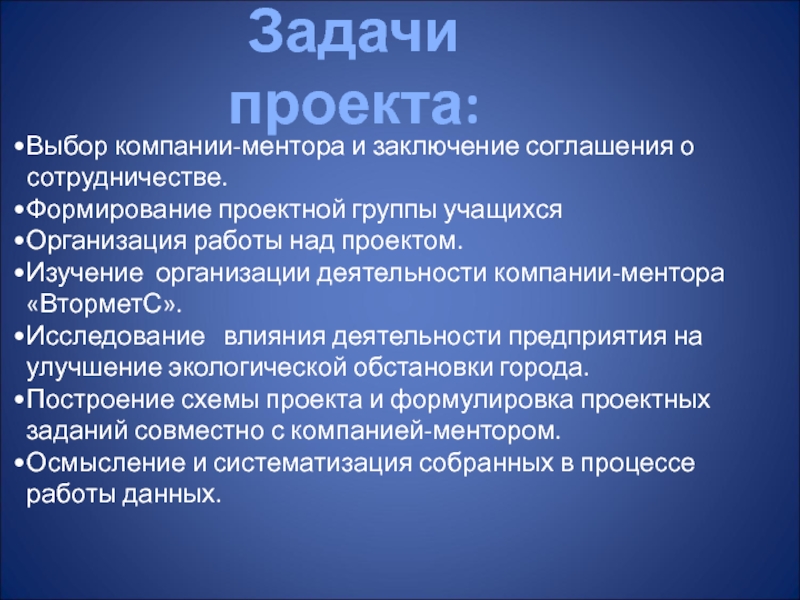 Задачи проекта:

•Выбор компании-ментора и заключение соглашения о сотрудничестве.
•Формирование проектной группы учащихся
•Организация работы над проектом.
•Изучение организации деятельности компании-ментора «ВторметС».
•Исследование влияния деятельности предприятия на улучшение экологической обстановки города.
•Построение схемы проекта и формулировка проектных заданий совместно с компанией-ментором.
•Осмысление и систематизация собранных в процессе работы данных.